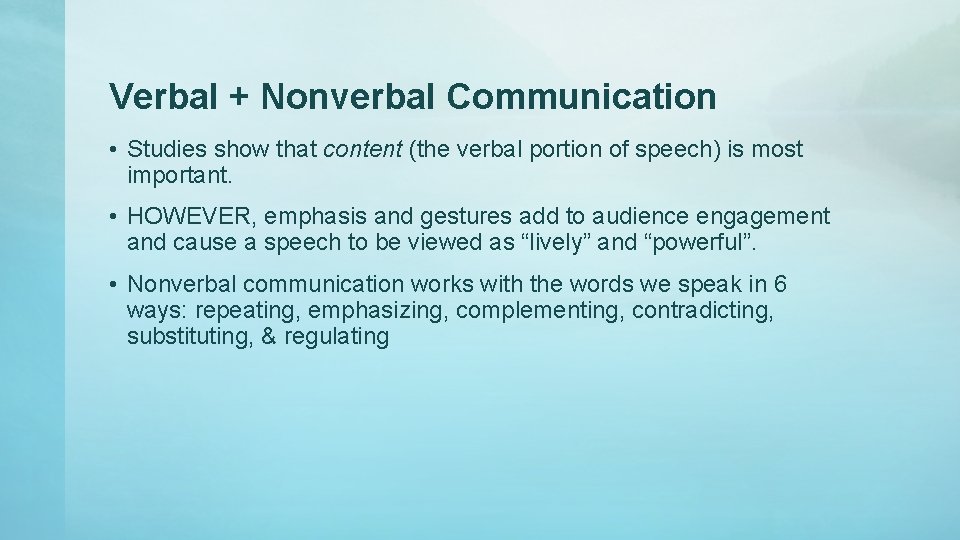 Verbal + Nonverbal Communication

• Studies show that content (the verbal portion of speech) is most important.

• HOWEVER, emphasis and gestures add to audience engagement and cause a speech to be viewed as “lively” and “powerful”.

• Nonverbal communication works with the words we speak in 6 ways: repeating, emphasizing, complementing, contradicting, substituting, & regulating